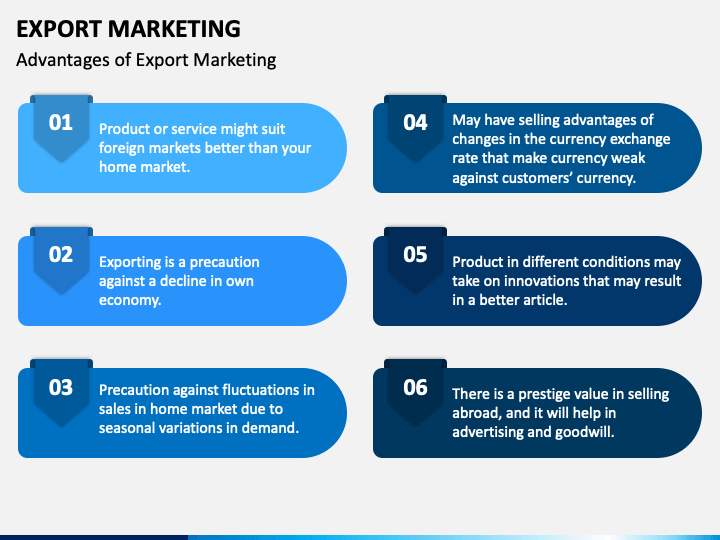 EXPORT MARKETING

Advantages of Export Marketing

01
Product or service might suit foreign markets better than your home market.

02
Exporting is a precaution against a decline in own economy.

03
Precaution against fluctuations in sales in home market due to seasonal variations in demand.

04
May have selling advantages of changes in the currency exchange rate that make currency weak against customers' currency.

05
Product in different conditions may take on innovations that may result in a better article.

06
There is a prestige value in selling abroad, and it will help in advertising and goodwill.